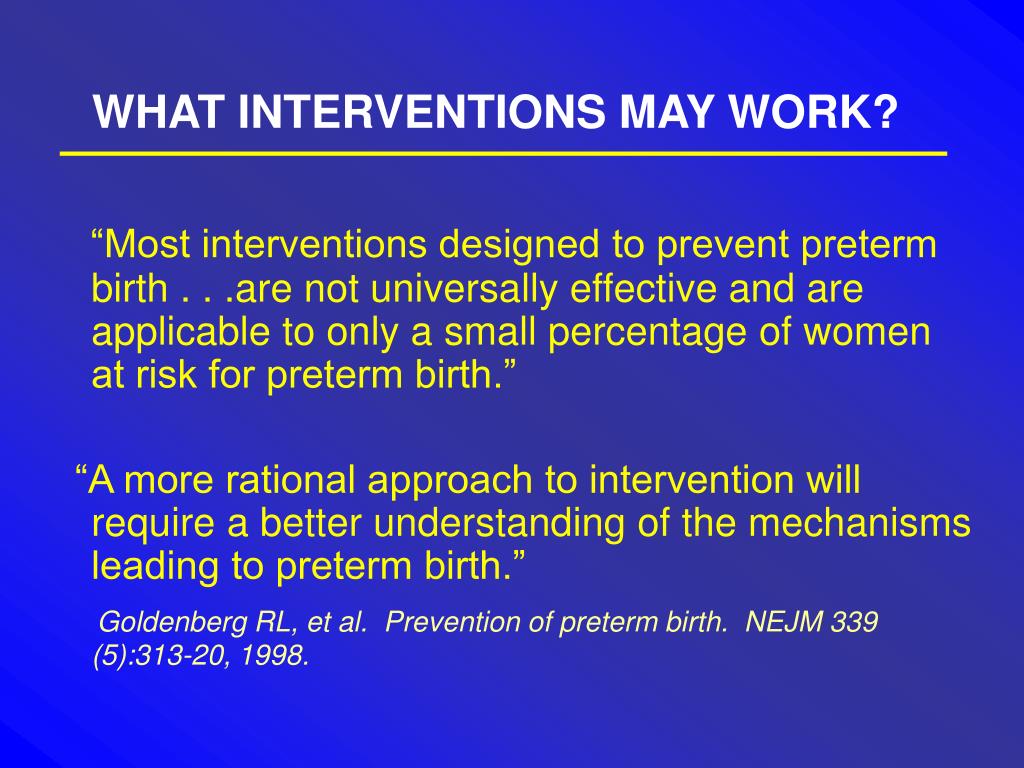 WHAT INTERVENTIONS MAY WORK?

“Most interventions designed to prevent preterm birth . . .are not universally effective and are applicable to only a small percentage of women at risk for preterm birth.”

“A more rational approach to intervention will require a better understanding of the mechanisms leading to preterm birth.”

Goldenberg RL, et al. Prevention of preterm birth. NEJM 339 (5):313-20, 1998.